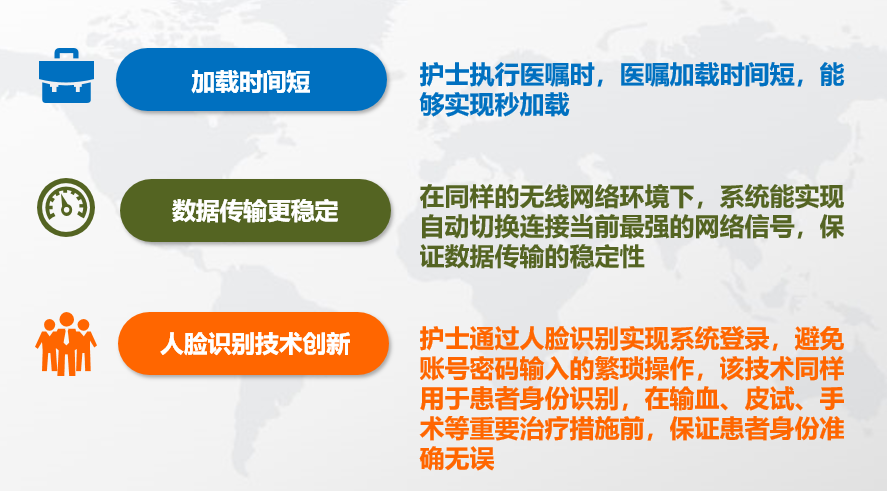 加载时间短

护士执行医嘱时，医嘱加载时间短，能够实现秒加载

数据传输更稳定

在同样的无线网络环境下，系统能实现自动切换连接当前最强的网络信号，保证数据传输的稳定性

人脸识别技术创新

护士通过人脸识别实现系统登录，避免账号密码输入的繁琐操作，该技术同样用于患者身份识别，在输血、皮试、手术等重要治疗措施前，保证患者身份准确无误